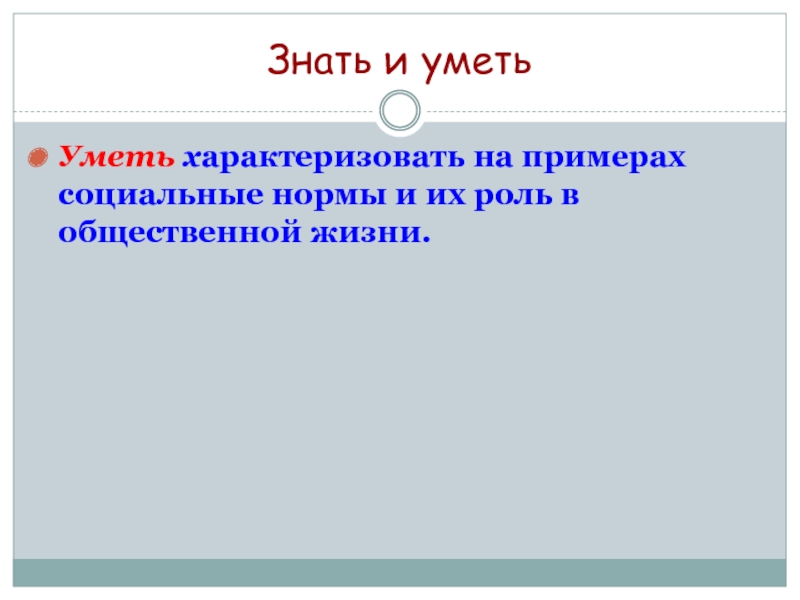 Знать и уметь

Уметь характеризовать на примерах социальные нормы и их роль в общественной жизни.